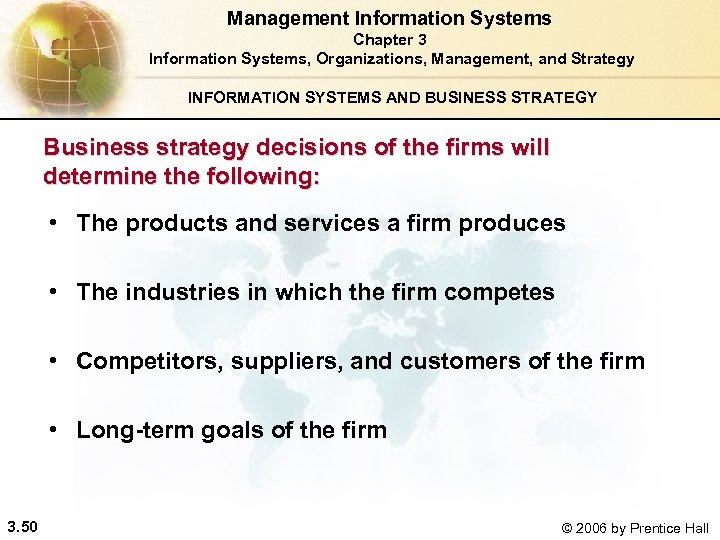 Management Information Systems
Chapter 3
Information Systems, Organizations, Management, and Strategy

INFORMATION SYSTEMS AND BUSINESS STRATEGY

Business strategy decisions of the firms will determine the following:

• The products and services a firm produces

• The industries in which the firm competes

• Competitors, suppliers, and customers of the firm

• Long-term goals of the firm

3.50

© 2006 by Prentice Hall